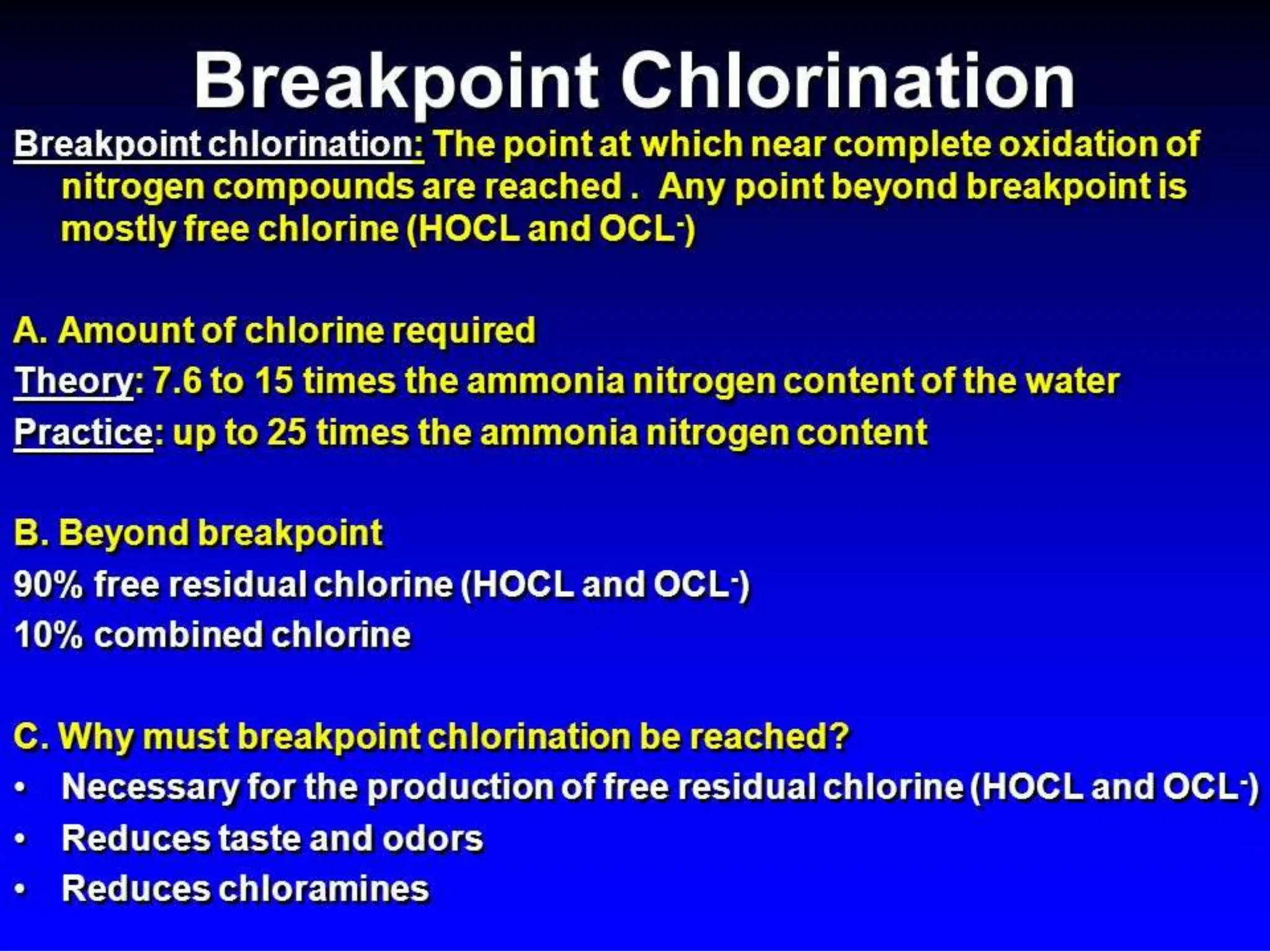 Breakpoint Chlorination

Breakpoint chlorination: The point at which near complete oxidation of nitrogen compounds are reached . Any point beyond breakpoint is mostly free chlorine (HOCL and $OCL^-$)

A. Amount of chlorine required
Theory: 7.6 to 15 times the ammonia nitrogen content of the water
Practice: up to 25 times the ammonia nitrogen content

B. Beyond breakpoint
90% free residual chlorine (HOCL and $OCL^-$)
10% combined chlorine

C. Why must breakpoint chlorination be reached?
• Necessary for the production of free residual chlorine (HOCL and $OCL^-$)
• Reduces taste and odors
• Reduces chloramines